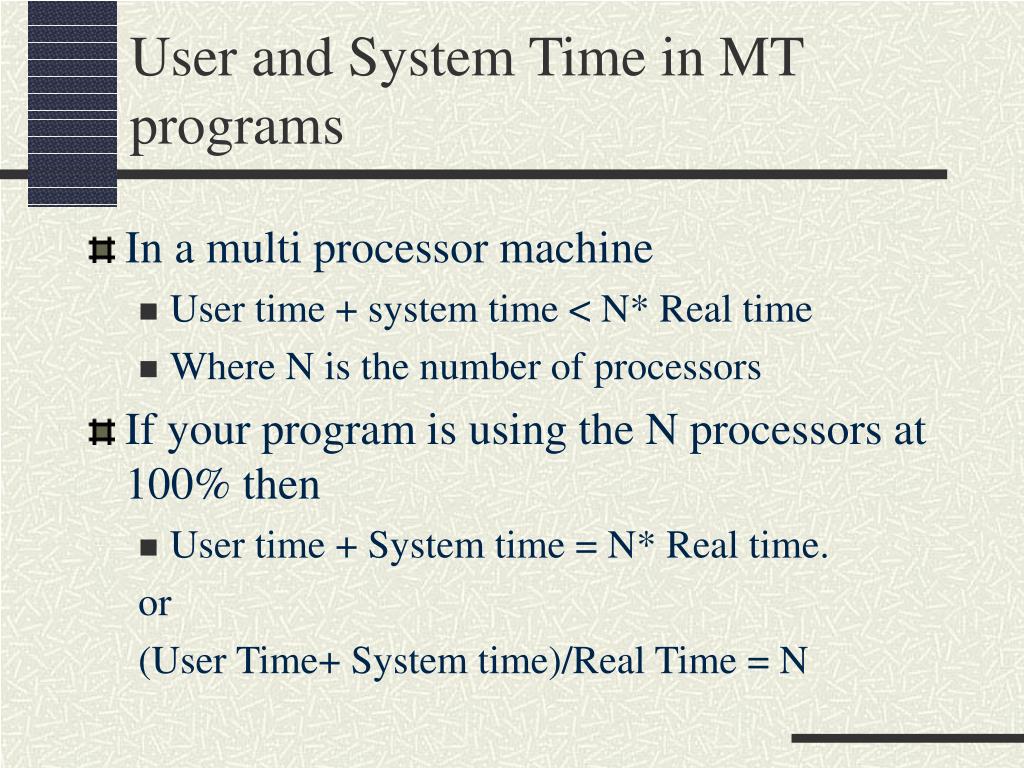 User and System Time in MT programs

In a multi processor machine

User time + system time < N* Real time

Where N is the number of processors

If your program is using the N processors at 100% then

User time + System time = N* Real time.

or

(User Time+ System time)/Real Time = N